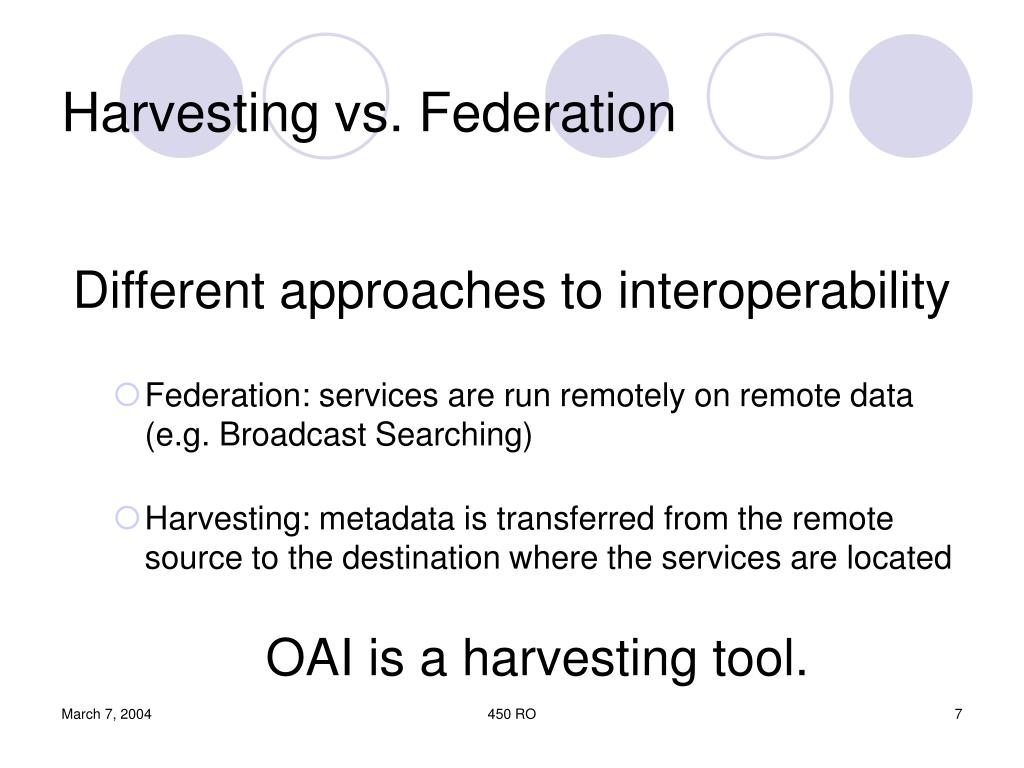 Harvesting vs. Federation

Different approaches to interoperability

Federation: services are run remotely on remote data (e.g. Broadcast Searching)

Harvesting: metadata is transferred from the remote source to the destination where the services are located

OAI is a harvesting tool.

March 7, 2004

450 RO

7